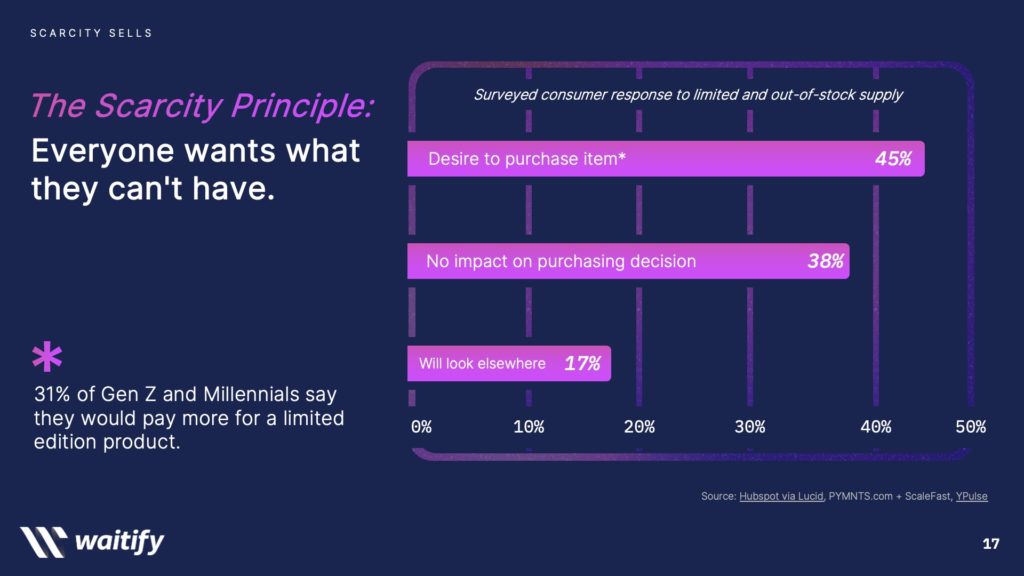 SCARCITY SELLS

The Scarcity Principle:
Everyone wants what they can't have.

*
31% of Gen Z and Millennials say they would pay more for a limited edition product.

Surveyed consumer response to limited and out-of-stock supply

Desire to purchase item* 45%

No impact on purchasing decision 38%

Will look elsewhere 17%

0% 10% 20% 30% 40% 50%

Source: Hubspot via Lucid, PYMNTS.com + ScaleFast, YPulse

waitify

17